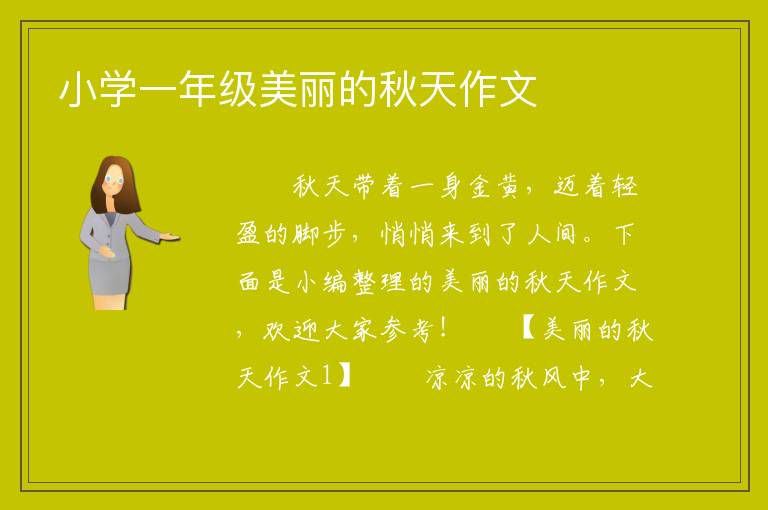 小学一年级美丽的秋天作文

秋天带着一身金黄，迈着轻盈的脚步，悄悄来到了人间。下面是小编整理的美丽的秋天作文，欢迎大家参考！ 【美丽的秋天作文1】 凉凉的秋风中，大